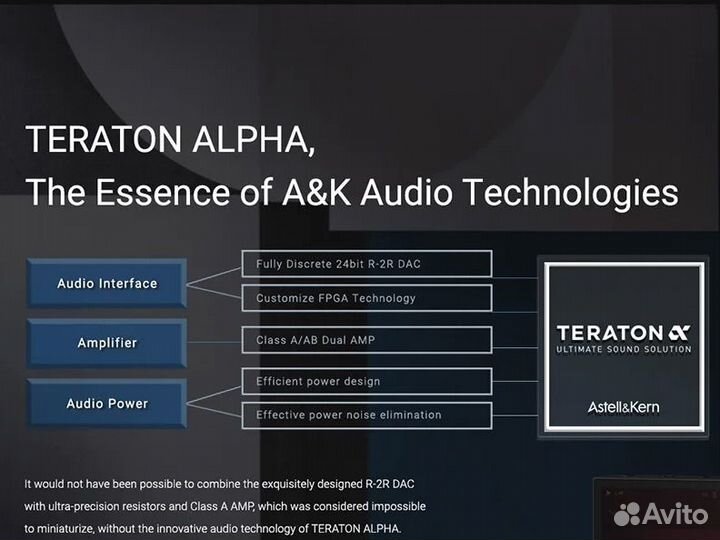 TERATON ALPHA,
The Essence of A&K Audio Technologies

Audio Interface
Amplifier
Audio Power

Fully Discrete 24bit R-2R DAC
Customize FPGA Technology
Class A/AB Dual AMP
Efficient power design
Effective power noise elimination

TERATON α
ULTIMATE SOUND SOLUTION
Astell&Kern

It would not have been possible to combine the exquisitely designed R-2R DAC with ultra-precision resistors and Class A AMP, which was considered impossible to miniaturize, without the innovative audio technology of TERATON ALPHA.

Avito